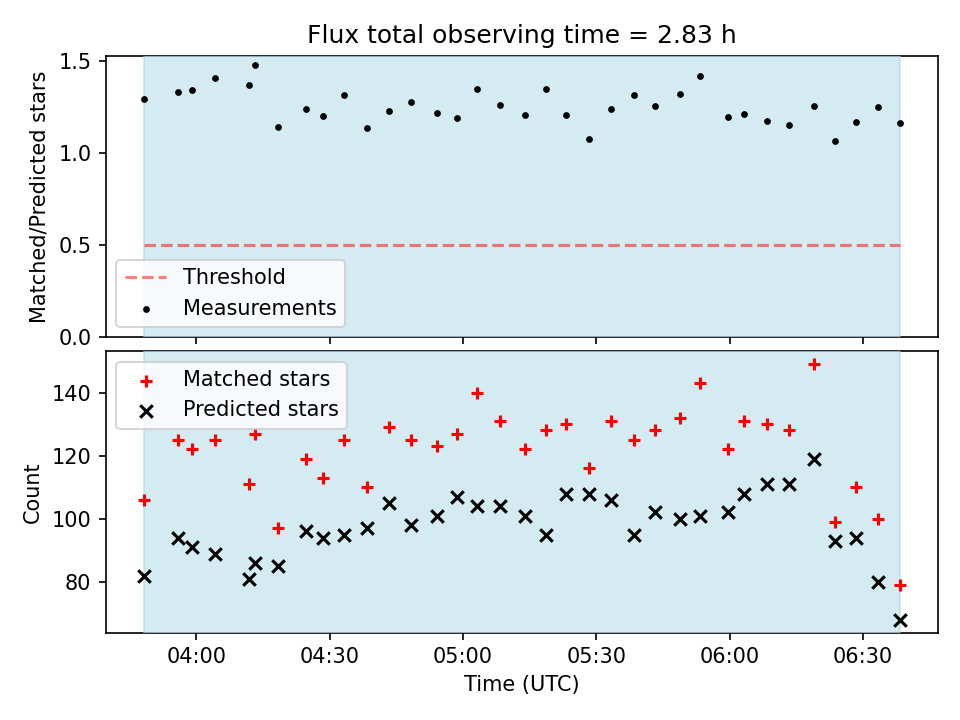 Flux total observing time = 2.83 h

Matched/Predicted stars

1.5
1.0
0.5
0.0

Threshold
Measurements

Matched stars
Predicted stars

Count

140
120
100
80

04:00
04:30
05:00
05:30
06:00
06:30

Time (UTC)